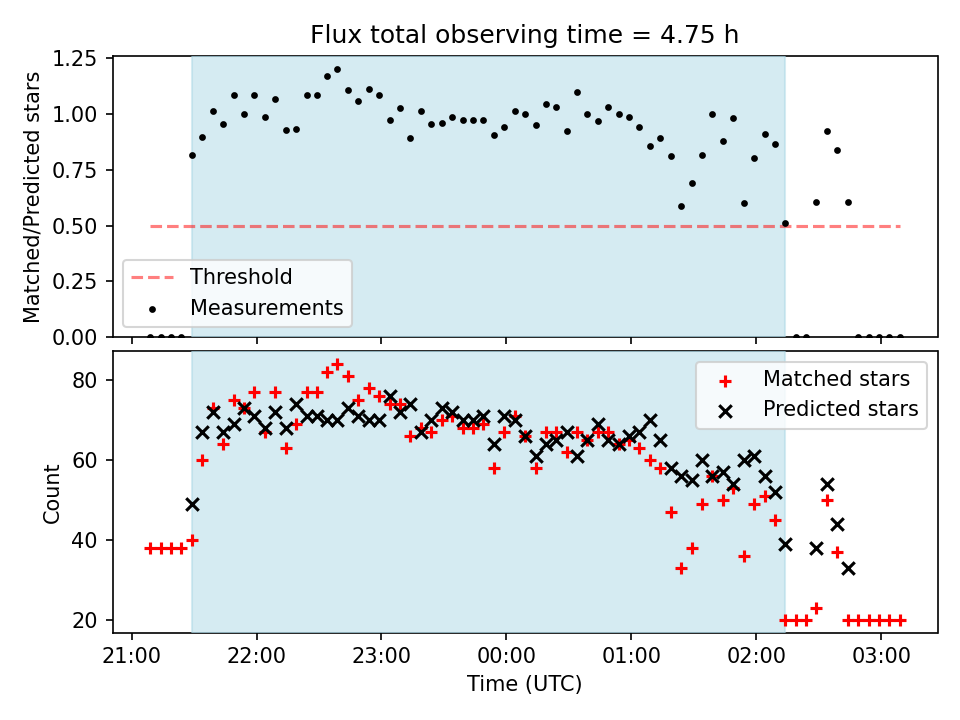 Flux total observing time = 4.75 h

Matched/Predicted stars

1.25
1.00
0.75
0.50
0.25
0.00

Threshold
Measurements

Count

80
60
40
20

Matched stars
Predicted stars

21:00
22:00
23:00
00:00
01:00
02:00
03:00

Time (UTC)